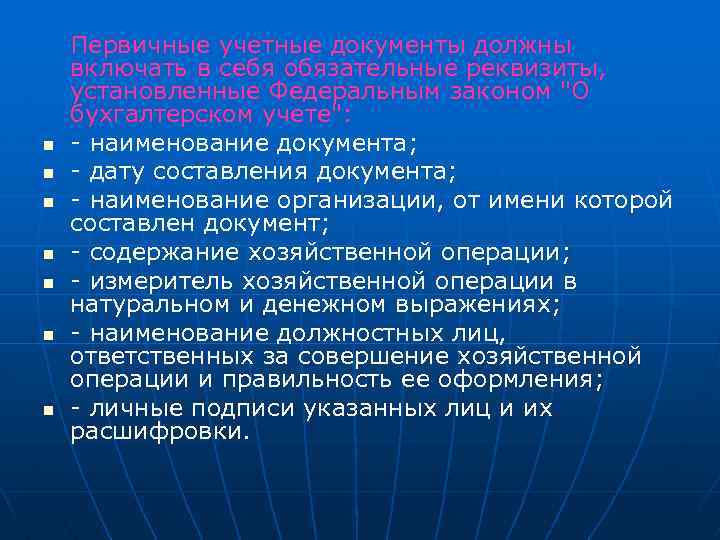 Первичные учетные документы должны включать в себя обязательные реквизиты, установленные Федеральным законом "О бухгалтерском учете":

- - наименование документа;
- - дату составления документа;
- - наименование организации, от имени которой составлен документ;
- - содержание хозяйственной операции;
- - измеритель хозяйственной операции в натуральном и денежном выражениях;
- - наименование должностных лиц, ответственных за совершение хозяйственной операции и правильность ее оформления;
- - личные подписи указанных лиц и их расшифровки.